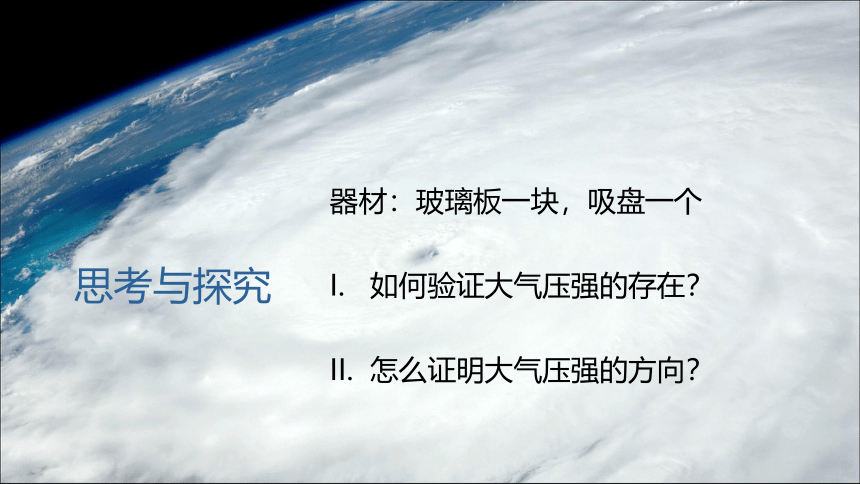 思考与探究

器材：玻璃板一块，吸盘一个

I. 如何验证大气压强的存在？

II. 怎么证明大气压强的方向？